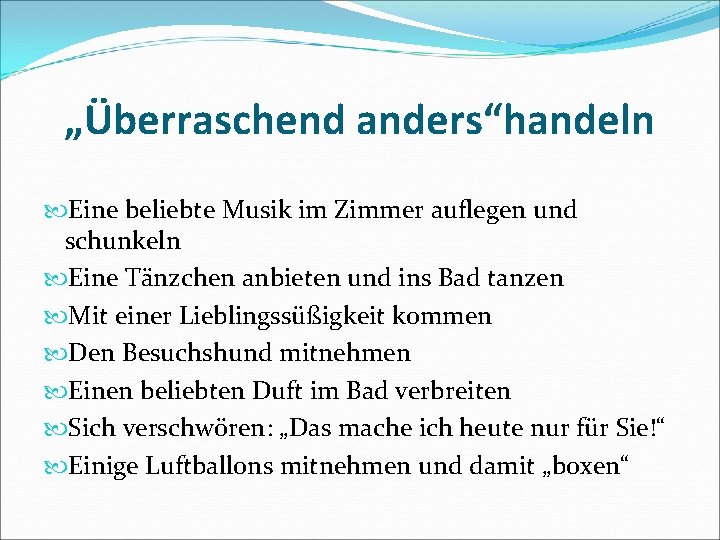 „Überraschend anders“handeln

Eine beliebte Musik im Zimmer auflegen und schunkeln

Eine Tänzchen anbieten und ins Bad tanzen

Mit einer Lieblingssüßigkeit kommen

Den Besuchshund mitnehmen

Einen beliebten Duft im Bad verbreiten

Sich verschwören: „Das mache ich heute nur für Sie!“

Einige Luftballons mitnehmen und damit „boxen“